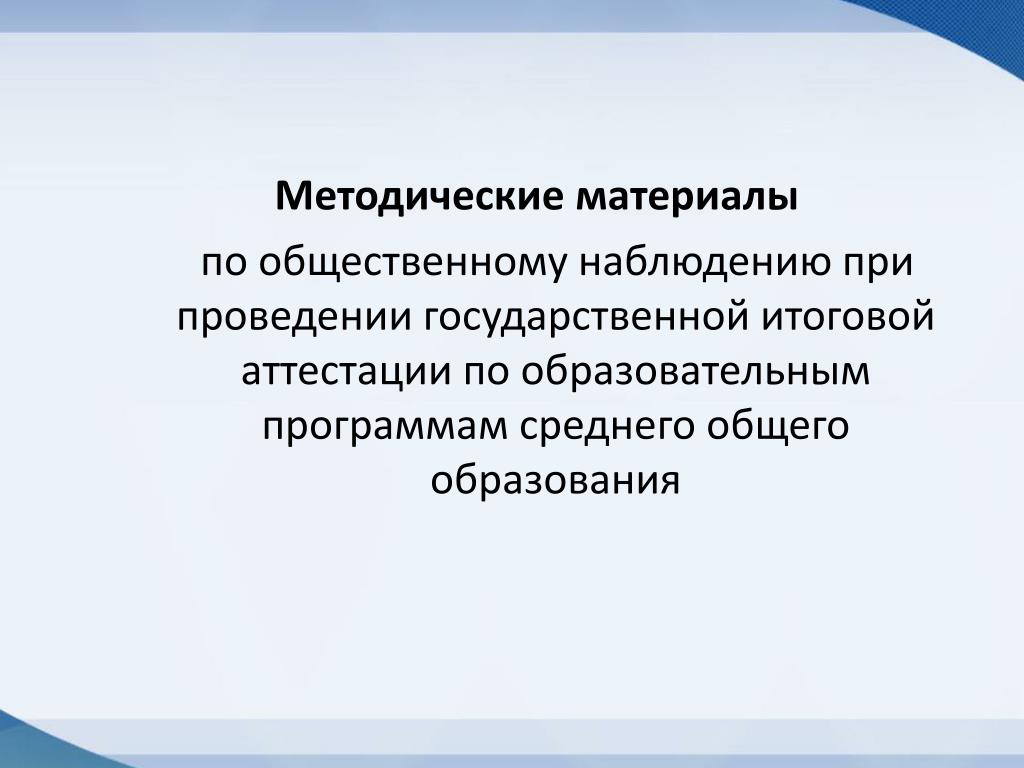 Методические материалы

по общественному наблюдению при проведении государственной итоговой аттестации по образовательным программам среднего общего образования